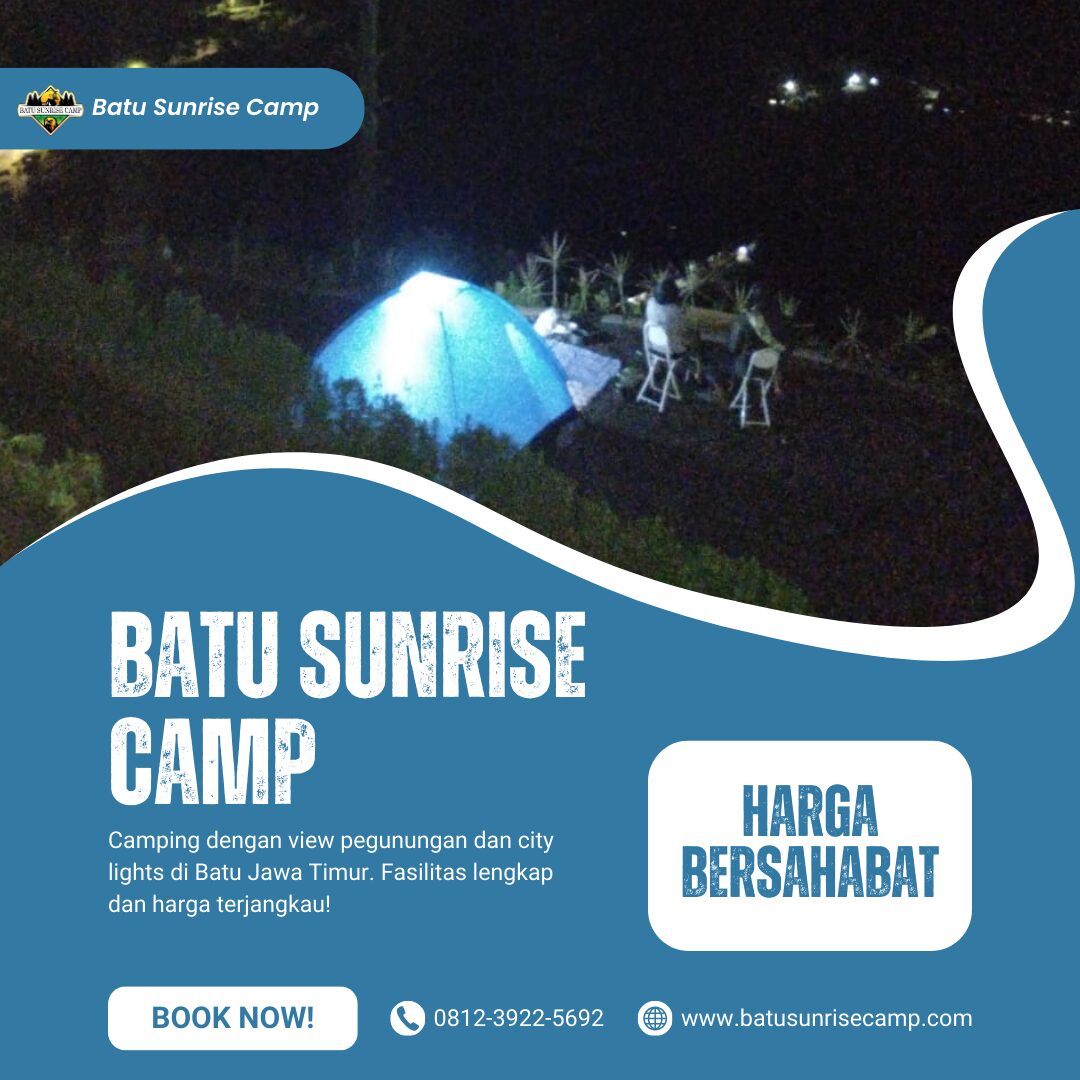 BATU SUNRISE CAMP

Batu Sunrise Camp

BATU SUNRISE CAMP

Camping dengan view pegunungan dan city lights di Batu Jawa Timur. Fasilitas lengkap dan harga terjangkau!

HARGA BERSAHABAT

BOOK NOW!

0812-3922-5692

www.batusunrisecamp.com